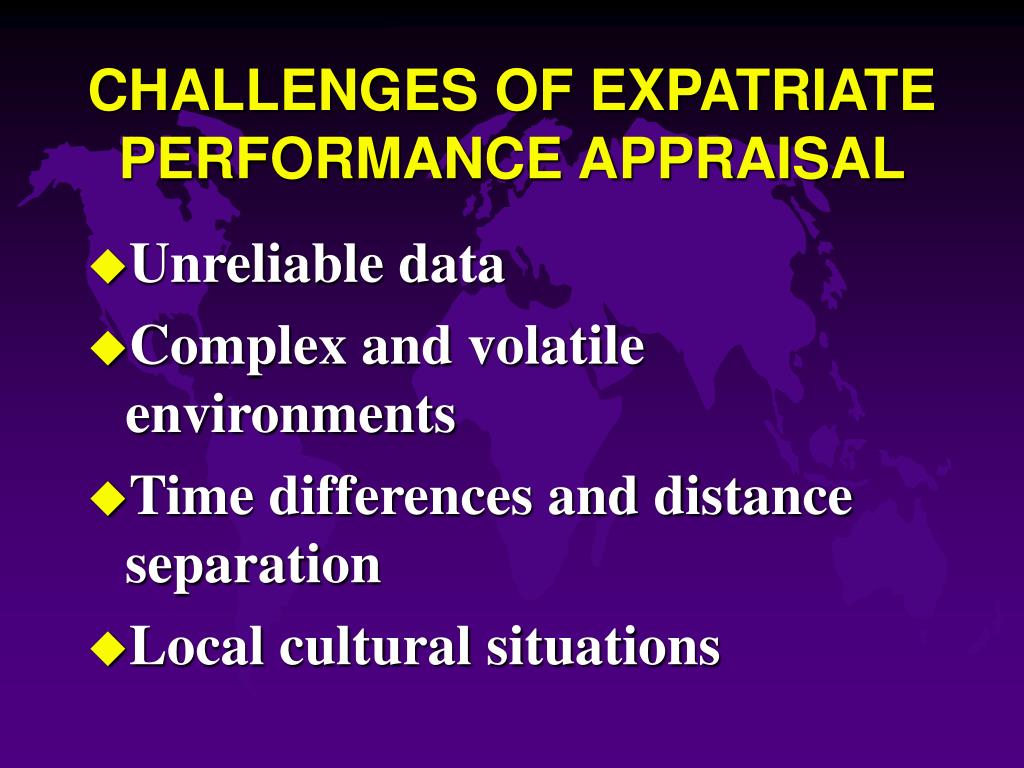 CHALLENGES OF EXPATRIATE PERFORMANCE APPRAISAL

◆Unreliable data
◆Complex and volatile environments
◆Time differences and distance separation
◆Local cultural situations